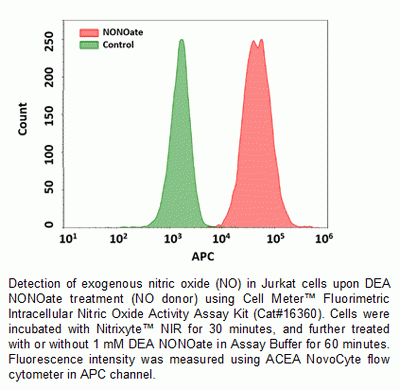 NONOate
Control

Count

250
200
150
100
50
0

$10^1$ $10^2$ $10^3$ $10^4$ $10^5$ $10^6$

APC

Detection of exogenous nitric oxide (NO) in Jurkat cells upon DEA NONOate treatment (NO donor) using Cell Meter™ Fluorimetric Intracellular Nitric Oxide Activity Assay Kit (Cat#16360). Cells were incubated with Nitrixyte™ NIR for 30 minutes, and further treated with or without 1 mM DEA NONOate in Assay Buffer for 60 minutes. Fluorescence intensity was measured using ACEA NovoCyte flow cytometer in APC channel.